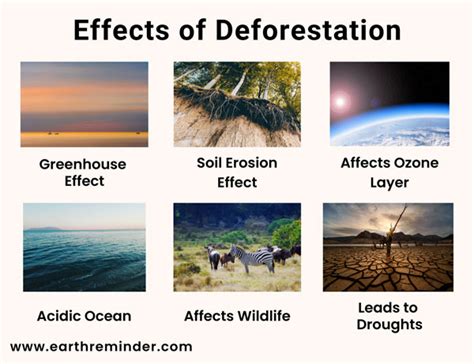 Effects of Deforestation

Greenhouse Effect

Soil Erosion Effect

Affects Ozone Layer

Acidic Ocean

Affects Wildlife

Leads to Droughts

www.earthreminder.com